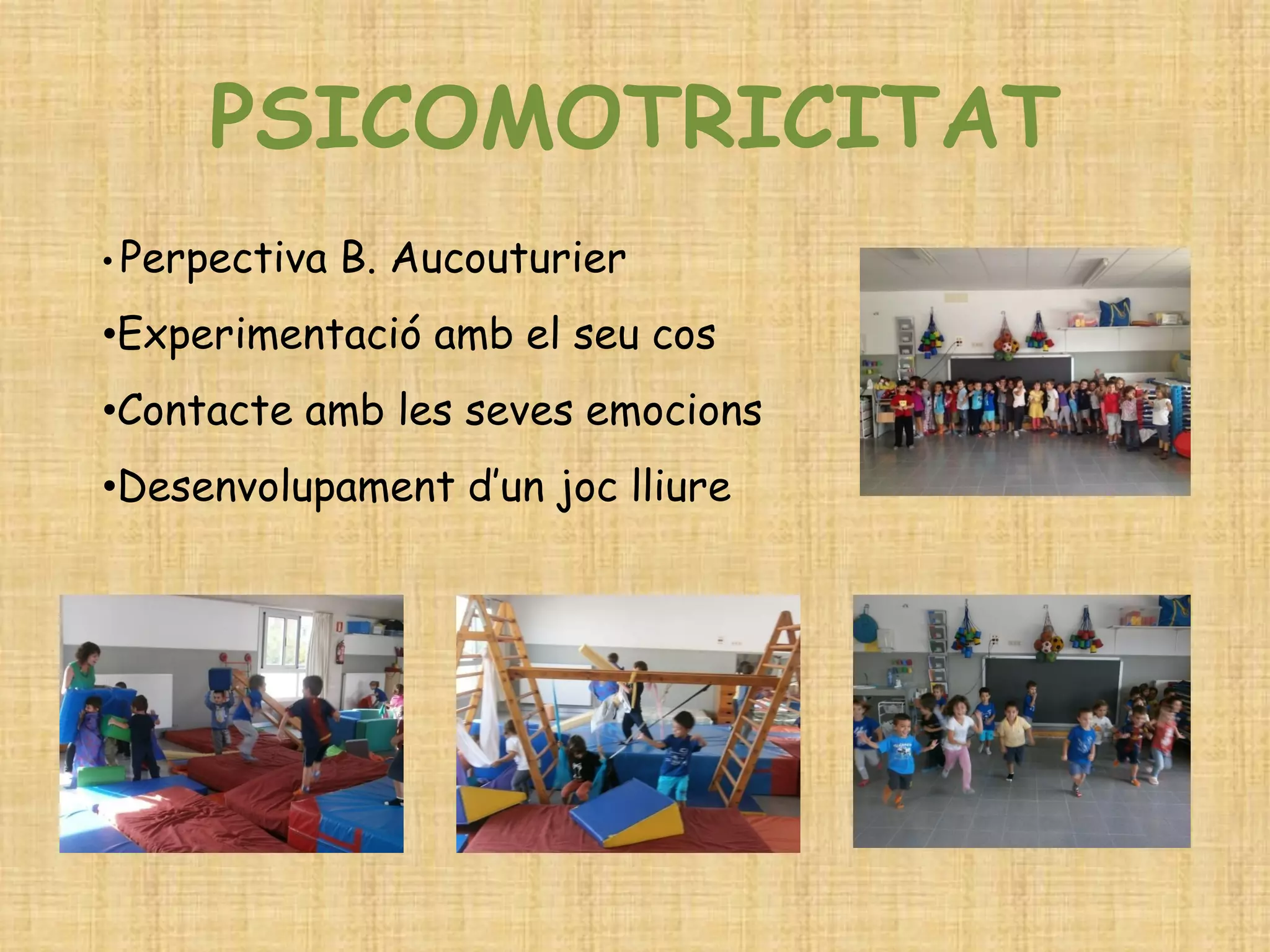 PSICOMOTRICITAT

•Perpectiva B. Aucouturier

•Experimentació amb el seu cos

•Contacte amb les seves emocions

•Desenvolupament d'un joc lliure